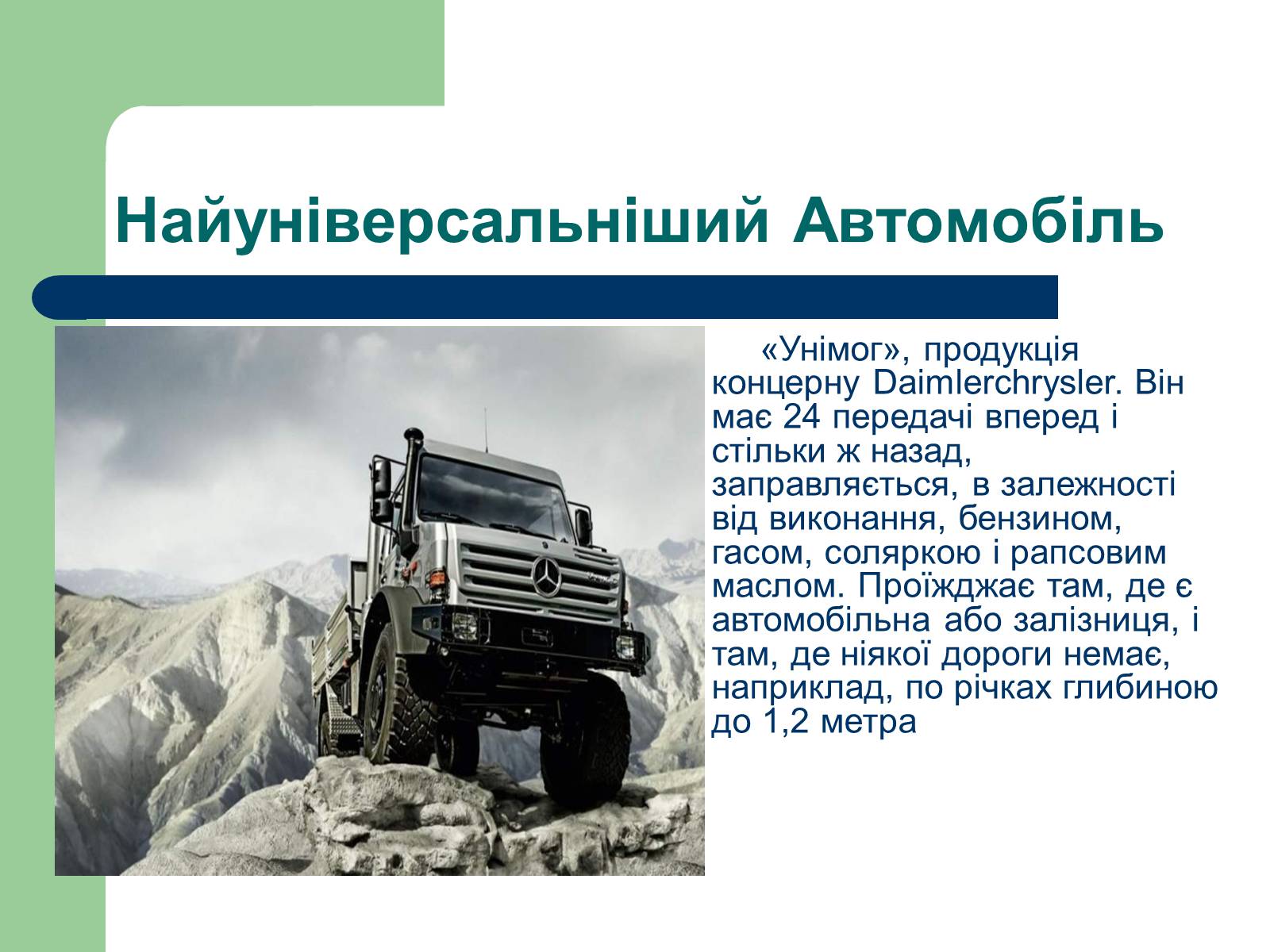 Найуніверсальніший Автомобіль

«Унімог», продукція концерну Daimlerchrysler. Він має 24 передачі вперед і стільки ж назад, заправляється, в залежності від виконання, бензином, гасом, соляркою і рапсовим маслом. Проїжджає там, де є автомобільна або залізниця, і там, де ніякої дороги немає, наприклад, по річках глибиною до 1,2 метра